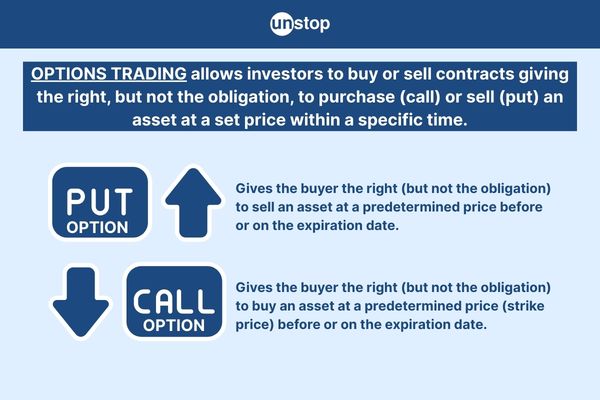 unstop

OPTIONS TRADING allows investors to buy or sell contracts giving the right, but not the obligation, to purchase (call) or sell (put) an asset at a set price within a specific time.

PUT OPTION

Gives the buyer the right (but not the obligation) to sell an asset at a predetermined price before or on the expiration date.

CALL OPTION

Gives the buyer the right (but not the obligation) to buy an asset at a predetermined price (strike price) before or on the expiration date.